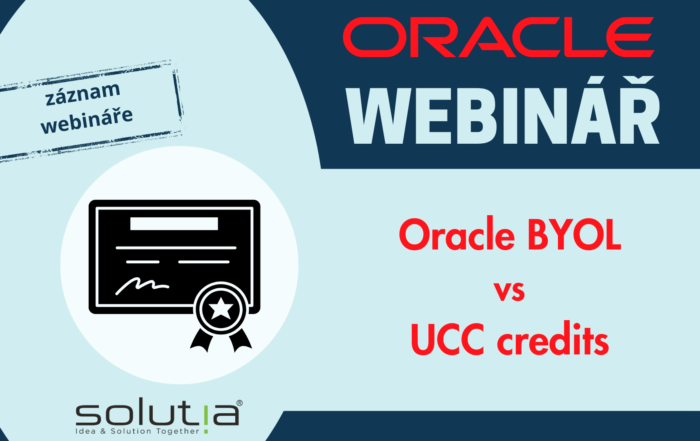 záznam webináře

ORACLE
WEBINÁŘ

Oracle BYOL
vs
UCC credits

solutia®
Idea & Solution Together